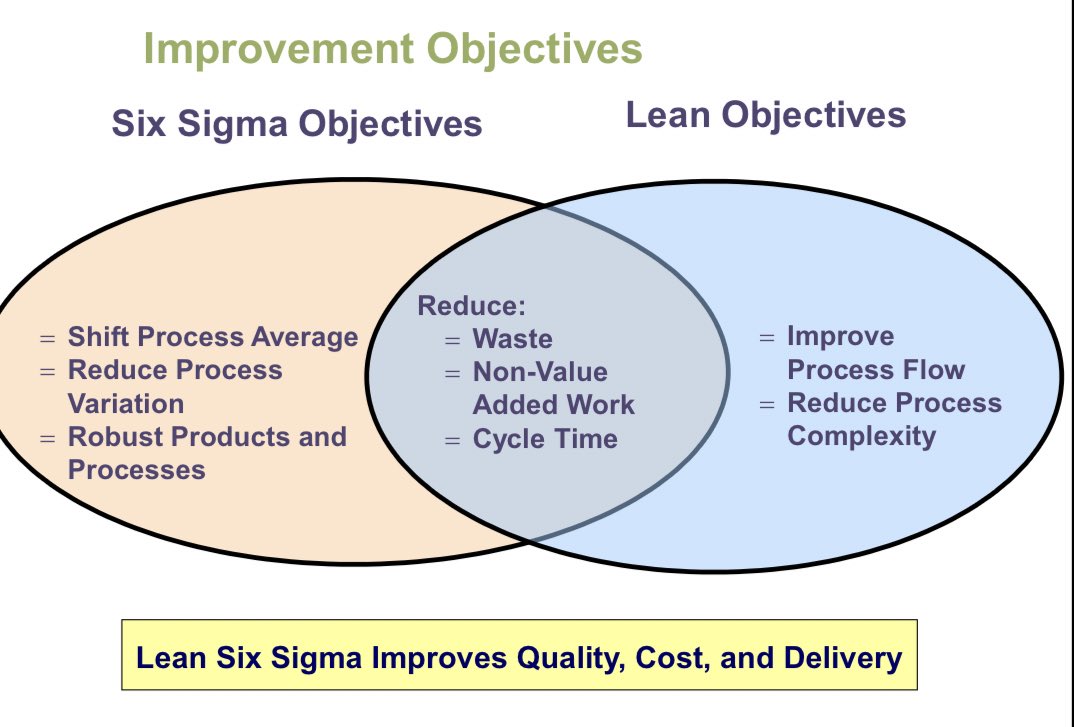 Improvement Objectives

Six Sigma Objectives

Lean Objectives

= Shift Process Average
= Reduce Process Variation
= Robust Products and Processes

Reduce:
= Waste
= Non-Value Added Work
= Cycle Time

= Improve Process Flow
= Reduce Process Complexity

Lean Six Sigma Improves Quality, Cost, and Delivery